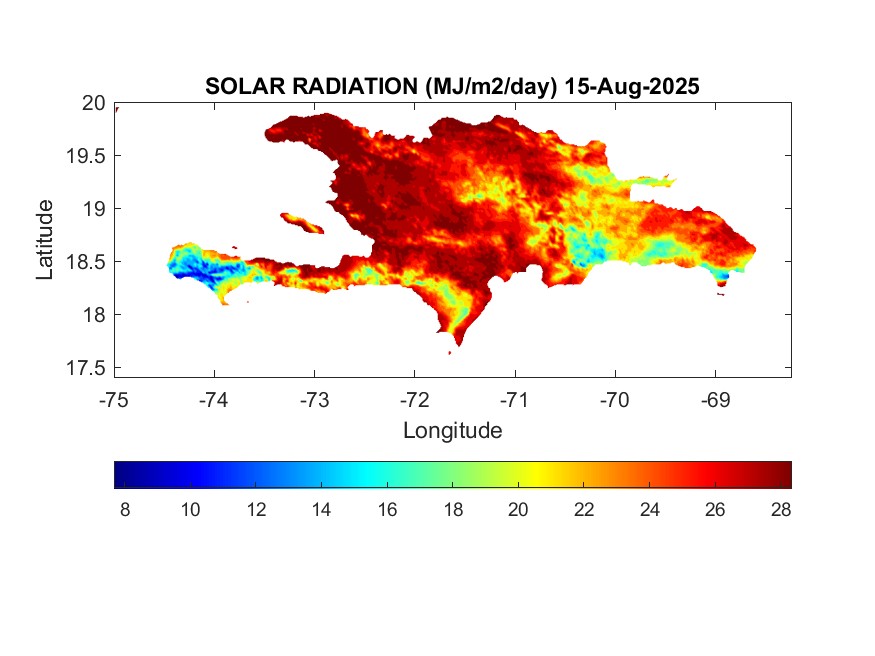 SOLAR RADIATION (MJ/m2/day) 15-Aug-2025

20
19.5
19
18.5
18
17.5

Latitude

-75 -74 -73 -72 -71 -70 -69

Longitude

8 10 12 14 16 18 20 22 24 26 28